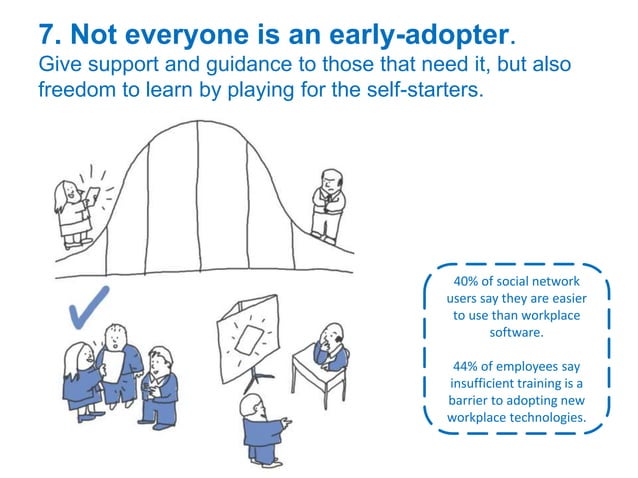 7. Not everyone is an early-adopter.
Give support and guidance to those that need it, but also freedom to learn by playing for the self-starters.

40% of social network users say they are easier to use than workplace software.

44% of employees say insufficient training is a barrier to adopting new workplace technologies.